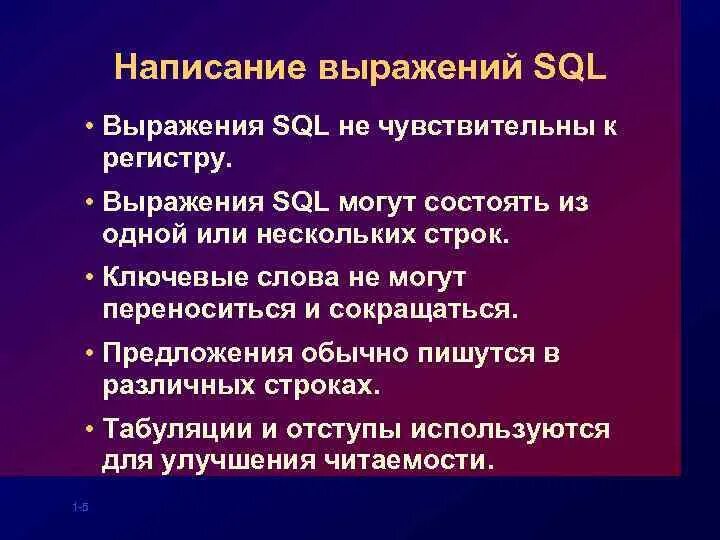 Написание выражений SQL

• Выражения SQL не чувствительны к регистру.

• Выражения SQL могут состоять из одной или нескольких строк.

• Ключевые слова не могут переноситься и сокращаться.

• Предложения обычно пишутся в различных строках.

• Табуляции и отступы используются для улучшения читаемости.

1-5